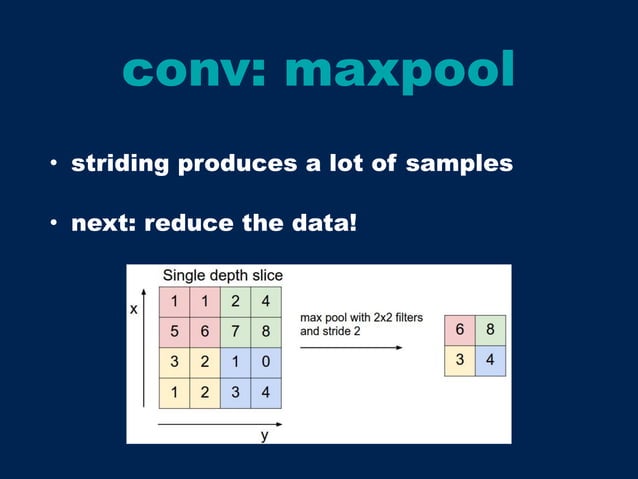 conv: maxpool

• striding produces a lot of samples

• next: reduce the data!

Single depth slice

x

| 1 | 1 | 2 | 4 |
|---|---|---|---|
| 5 | 6 | 7 | 8 |
| 3 | 2 | 1 | 0 |
| 1 | 2 | 3 | 4 |

y

max pool with 2x2 filters and stride 2

| 6 | 8 |
|---|---|
| 3 | 4 |